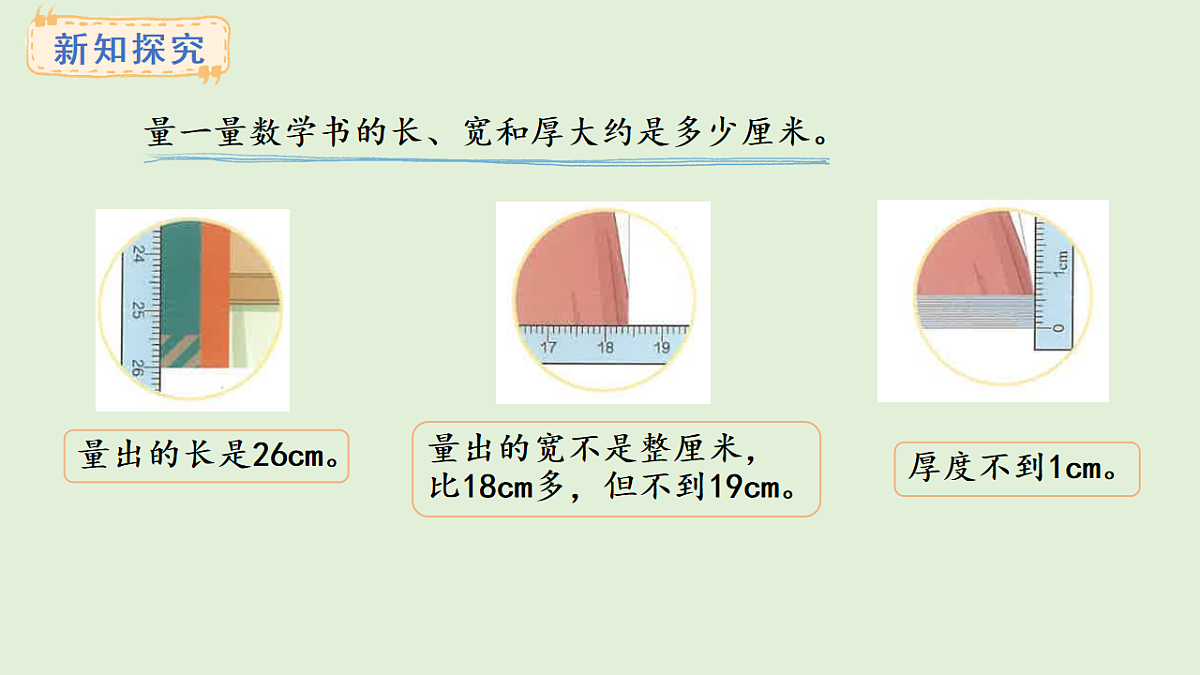 新知探究

量一量数学书的长、宽和厚大约是多少厘米。

24
25
26

17
18
19

1cm
0

量出的长是26cm。

量出的宽不是整厘米，比18cm多，但不到19cm。

厚度不到1cm。